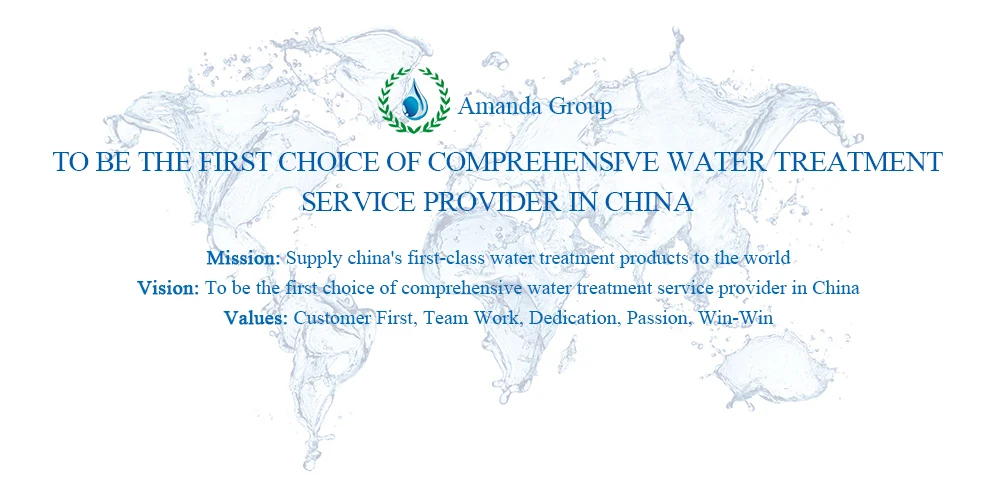 Amanda Group

TO BE THE FIRST CHOICE OF COMPREHENSIVE WATER TREATMENT SERVICE PROVIDER IN CHINA

Mission: Supply china's first-class water treatment products to the world
Vision: To be the first choice of comprehensive water treatment service provider in China
Values: Customer First, Team Work, Dedication, Passion, Win-Win